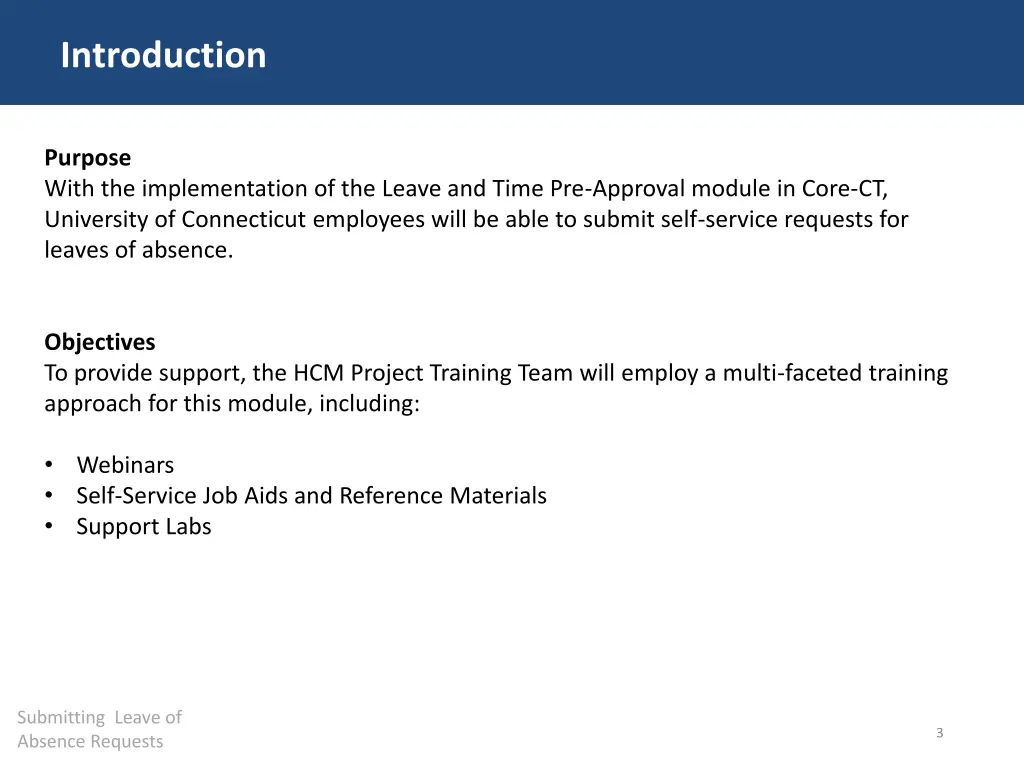 Introduction

Purpose
With the implementation of the Leave and Time Pre-Approval module in Core-CT, University of Connecticut employees will be able to submit self-service requests for leaves of absence.

Objectives
To provide support, the HCM Project Training Team will employ a multi-faceted training approach for this module, including:

• Webinars
• Self-Service Job Aids and Reference Materials
• Support Labs

Submitting Leave of Absence Requests

3